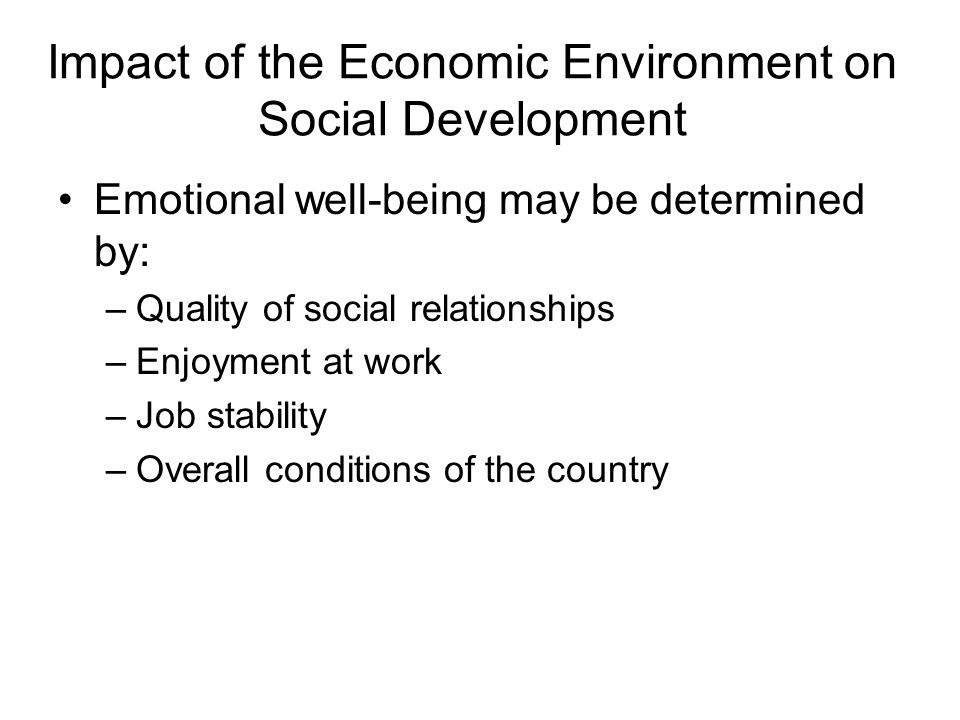 Impact of the Economic Environment on Social Development

• Emotional well-being may be determined by:
– Quality of social relationships
– Enjoyment at work
– Job stability
– Overall conditions of the country